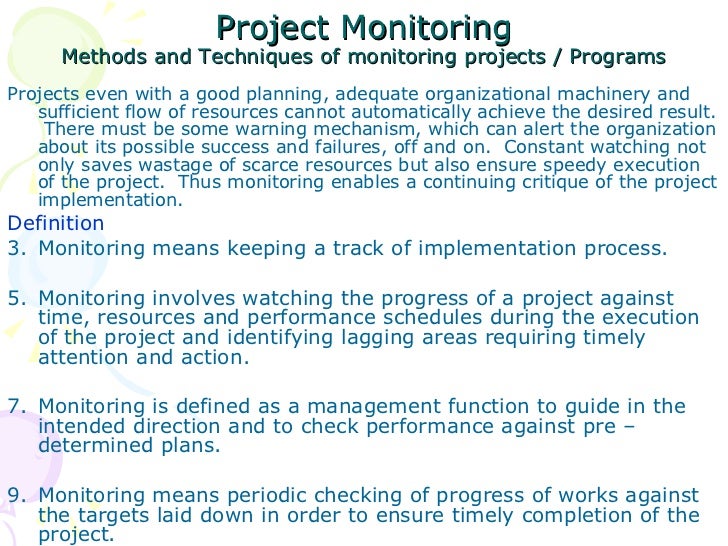 Project Monitoring
Methods and Techniques of monitoring projects / Programs

Projects even with a good planning, adequate organizational machinery and sufficient flow of resources cannot automatically achieve the desired result. There must be some warning mechanism, which can alert the organization about its possible success and failures, off and on. Constant watching not only saves wastage of scarce resources but also ensure speedy execution of the project. Thus monitoring enables a continuing critique of the project implementation.

Definition

3. Monitoring means keeping a track of implementation process.

5. Monitoring involves watching the progress of a project against time, resources and performance schedules during the execution of the project and identifying lagging areas requiring timely attention and action.

7. Monitoring is defined as a management function to guide in the intended direction and to check performance against pre – determined plans.

9. Monitoring means periodic checking of progress of works against the targets laid down in order to ensure timely completion of the project.